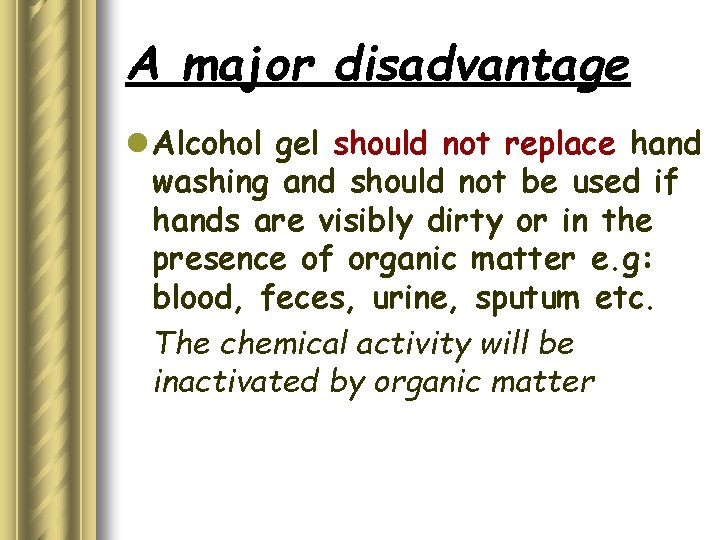 A major disadvantage

Alcohol gel should not replace hand washing and should not be used if hands are visibly dirty or in the presence of organic matter e.g: blood, feces, urine, sputum etc.

The chemical activity will be inactivated by organic matter